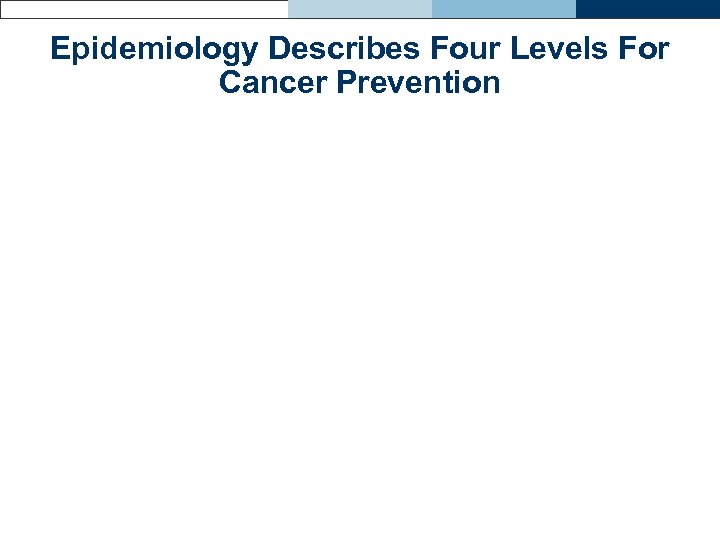 Epidemiology Describes Four Levels For Cancer Prevention